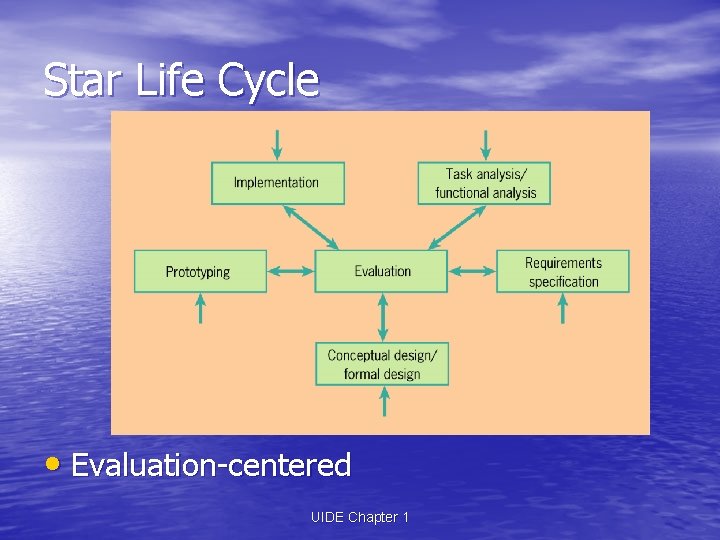 Star Life Cycle

Implementation

Task analysis/
functional analysis

Prototyping

Evaluation

Requirements
specification

Conceptual design/
formal design

• Evaluation-centered

UIDE Chapter 1